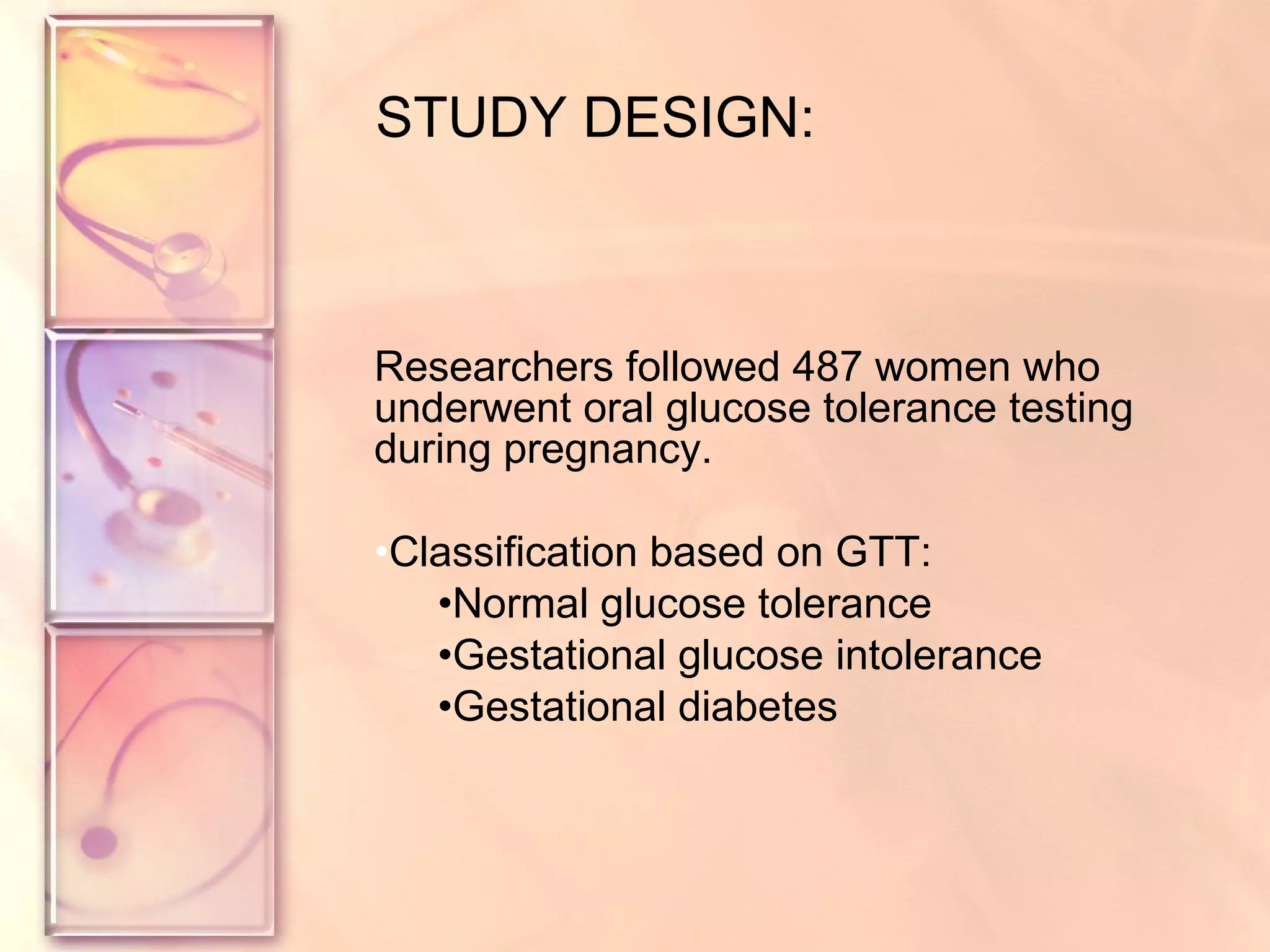 STUDY DESIGN:

Researchers followed 487 women who underwent oral glucose tolerance testing during pregnancy.

•Classification based on GTT:
•Normal glucose tolerance
•Gestational glucose intolerance
•Gestational diabetes